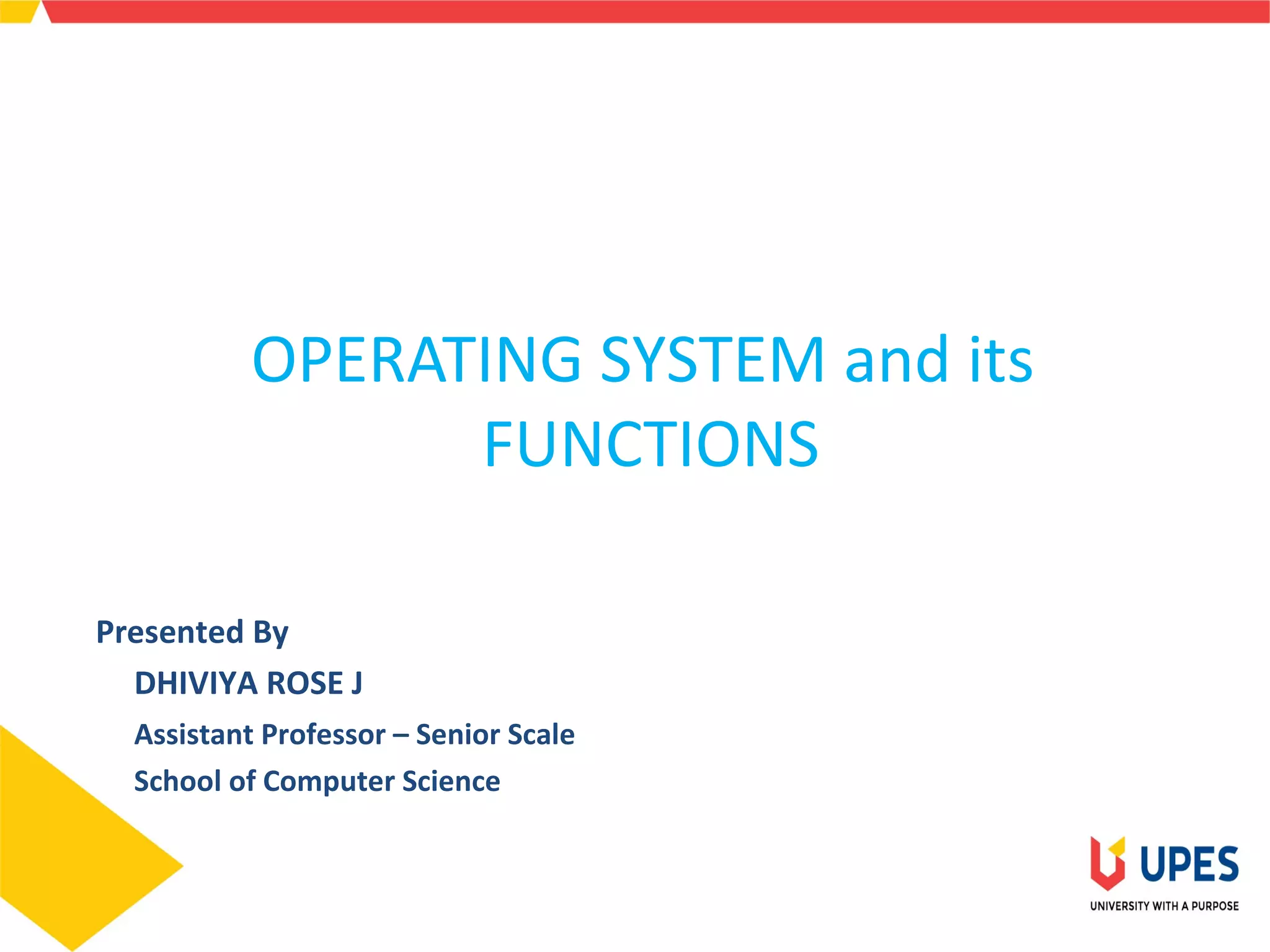 OPERATING SYSTEM and its FUNCTIONS

Presented By

DHIVIYA ROSE J

Assistant Professor – Senior Scale

School of Computer Science

UPES

UNIVERSITY WITH A PURPOSE